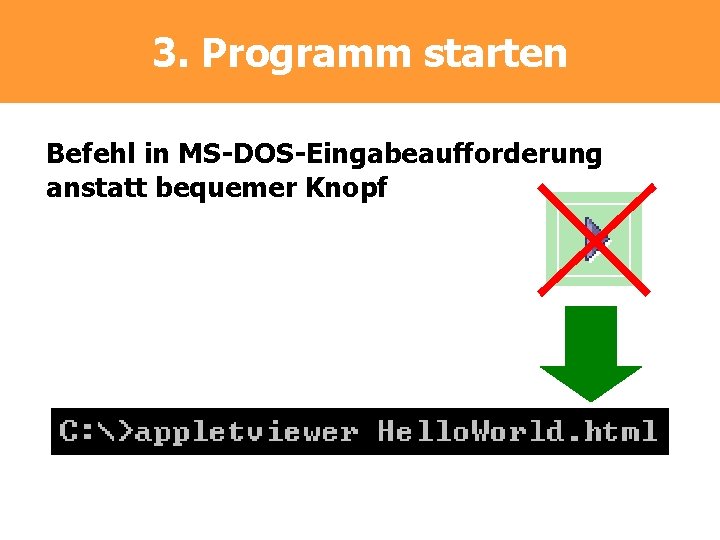 3. Programm starten

Befehl in MS-DOS-Eingabeaufforderung anstatt bequemer Knopf

C:\>appletviewer HelloWorld.html